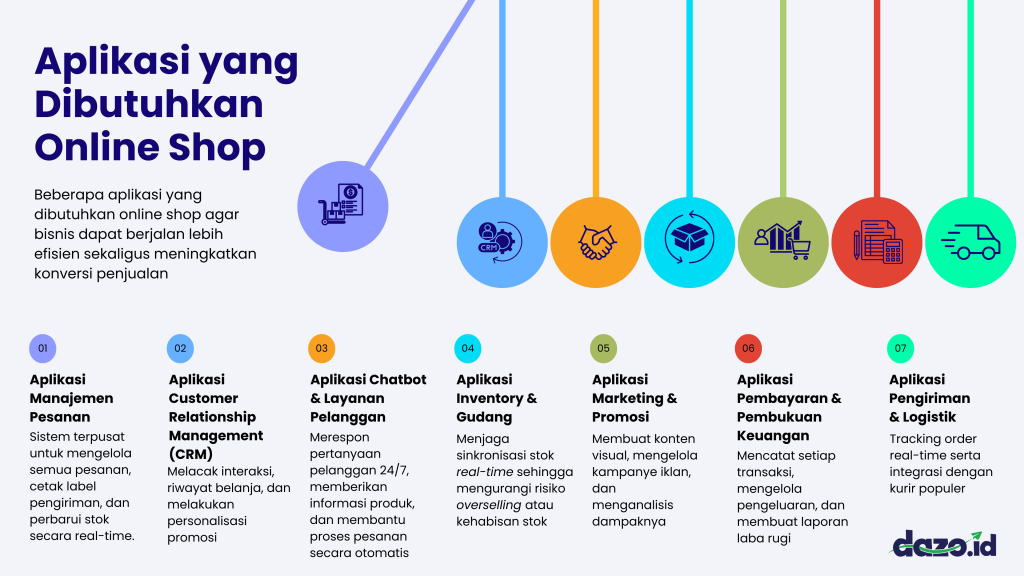 Aplikasi yang Dibutuhkan Online Shop

Beberapa aplikasi yang dibutuhkan online shop agar bisnis dapat berjalan lebih efisien sekaligus meningkatkan konversi penjualan

CRM

01
Aplikasi Manajemen Pesanan
Sistem terpusat untuk mengelola semua pesanan, cetak label pengiriman, dan perbarui stok secara real-time.

02
Aplikasi Customer Relationship Management (CRM)
Melacak interaksi, riwayat belanja, dan melakukan personalisasi promosi

03
Aplikasi Chatbot & Layanan Pelanggan
Merespon pertanyaan pelanggan 24/7, memberikan informasi produk, dan membantu proses pesanan secara otomatis

04
Aplikasi Inventory & Gudang
Menjaga sinkronisasi stok real-time sehingga mengurangi risiko overselling atau kehabisan stok

05
Aplikasi Marketing & Promosi
Membuat konten visual, mengelola kampanye iklan, dan menganalisis dampaknya

06
Aplikasi Pembayaran & Pembukuan Keuangan
Mencatat setiap transaksi, mengelola pengeluaran, dan membuat laporan laba rugi

07
Aplikasi Pengiriman & Logistik
Tracking order real-time serta integrasi dengan kurir populer

dazo.id